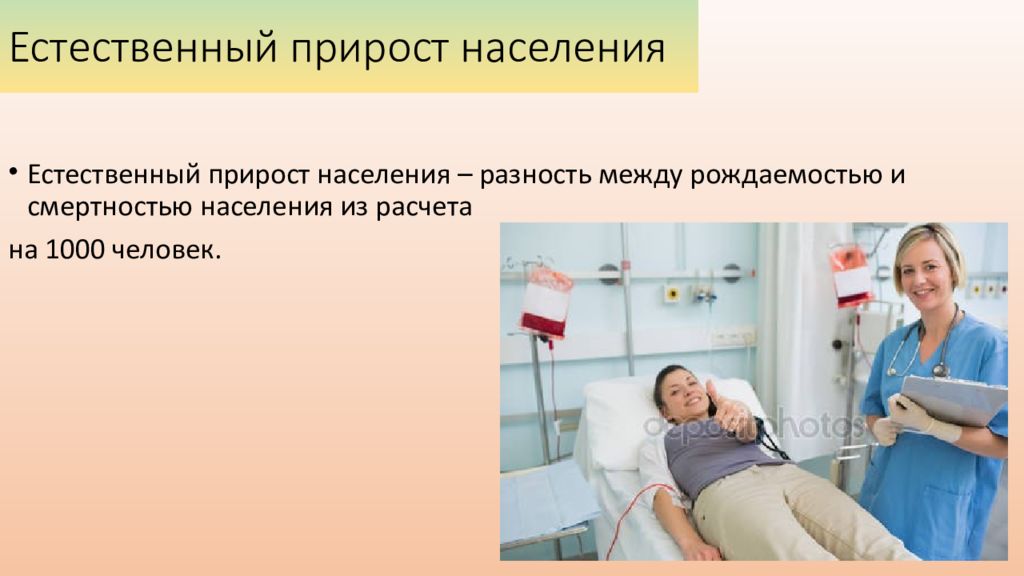 Естественный прирост населения

• Естественный прирост населения – разность между рождаемостью и смертностью населения из расчета

на 1000 человек.

depositphotos